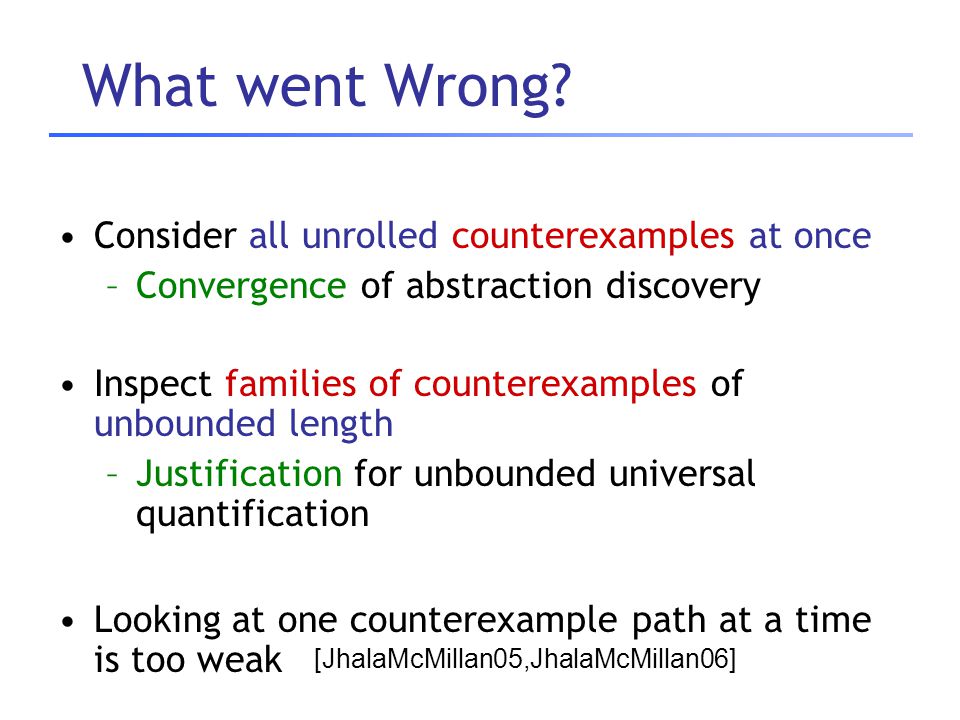 What went Wrong?

• Consider all unrolled counterexamples at once
  – Convergence of abstraction discovery

• Inspect families of counterexamples of unbounded length
  – Justification for unbounded universal quantification

• Looking at one counterexample path at a time is too weak [JhalaMcMillan05,JhalaMcMillan06]